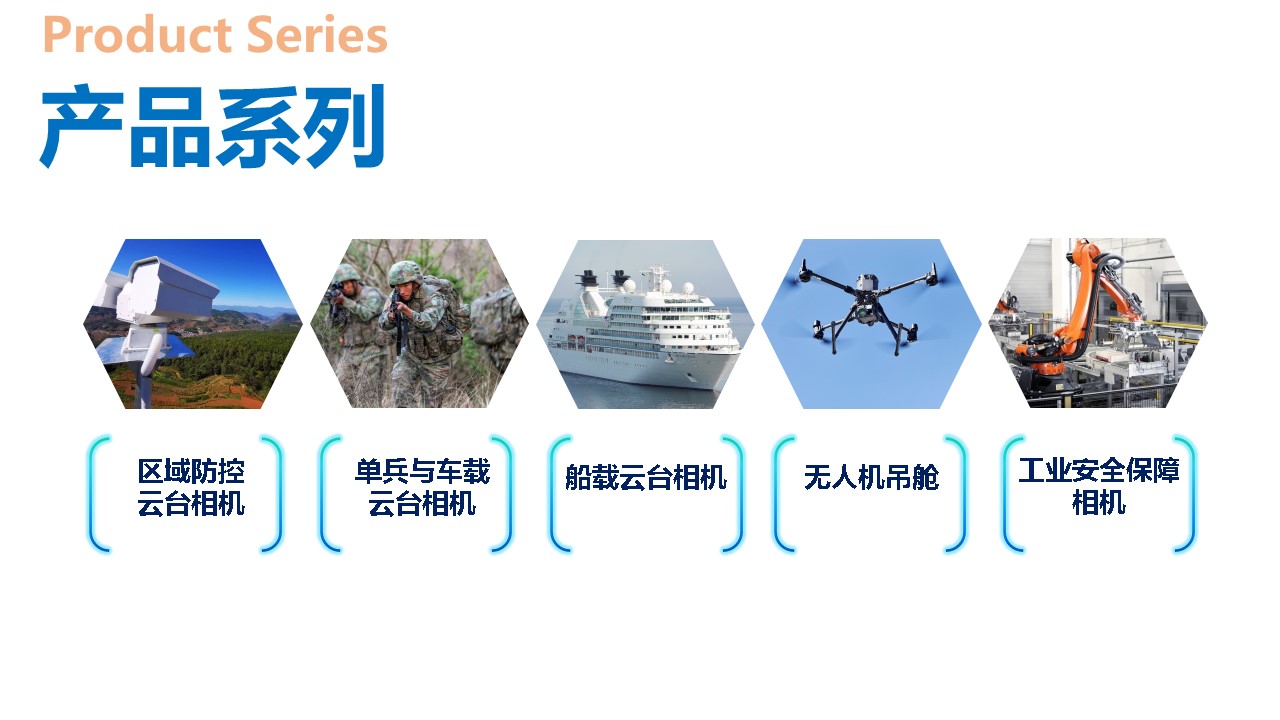 Product Series

产品系列

区域防控云台相机

单兵与车载云台相机

船载云台相机

无人机吊舱

工业安全保障相机